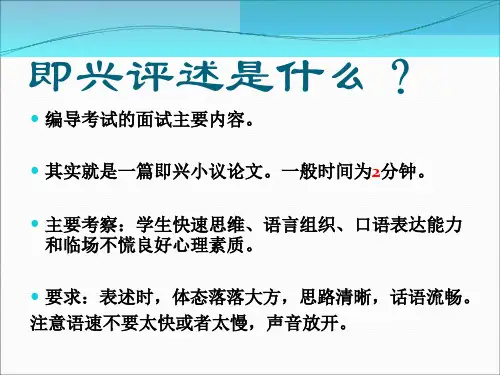 即兴评述是什么？

编导考试的面试主要内容。

其实就是一篇即兴小议论文。一般时间为2分钟。

主要考察：学生快速思维、语言组织、口语表达能力和临场不慌良好心理素质。

要求：表述时，体态落落大方，思路清晰，话语流畅。注意语速不要太快或者太慢，声音放开。